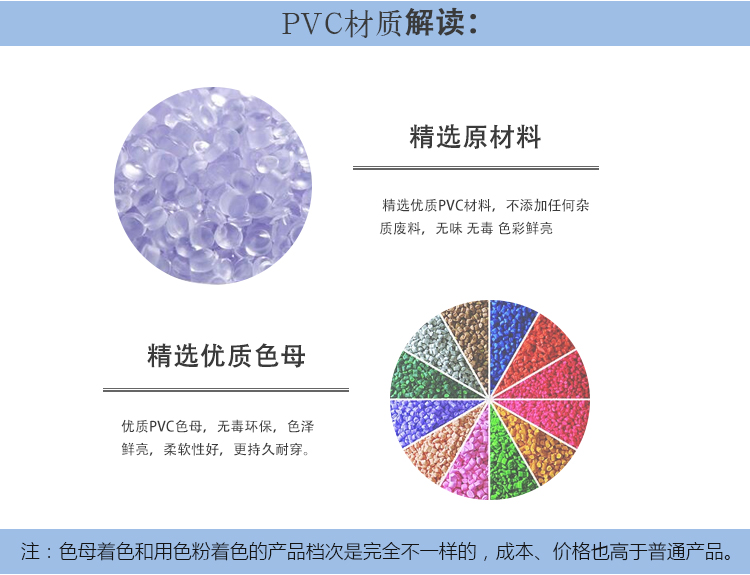 PVC材质解读：

精选原材料

精选优质PVC材料，不添加任何杂质废料，无味 无毒 色彩鲜亮

精选优质色母

优质PVC色母，无毒环保，色泽鲜亮，柔软性好，更持久耐穿。

注：色母着色和用色粉着色的产品档次是完全不一样的，成本、价格也高于普通产品。